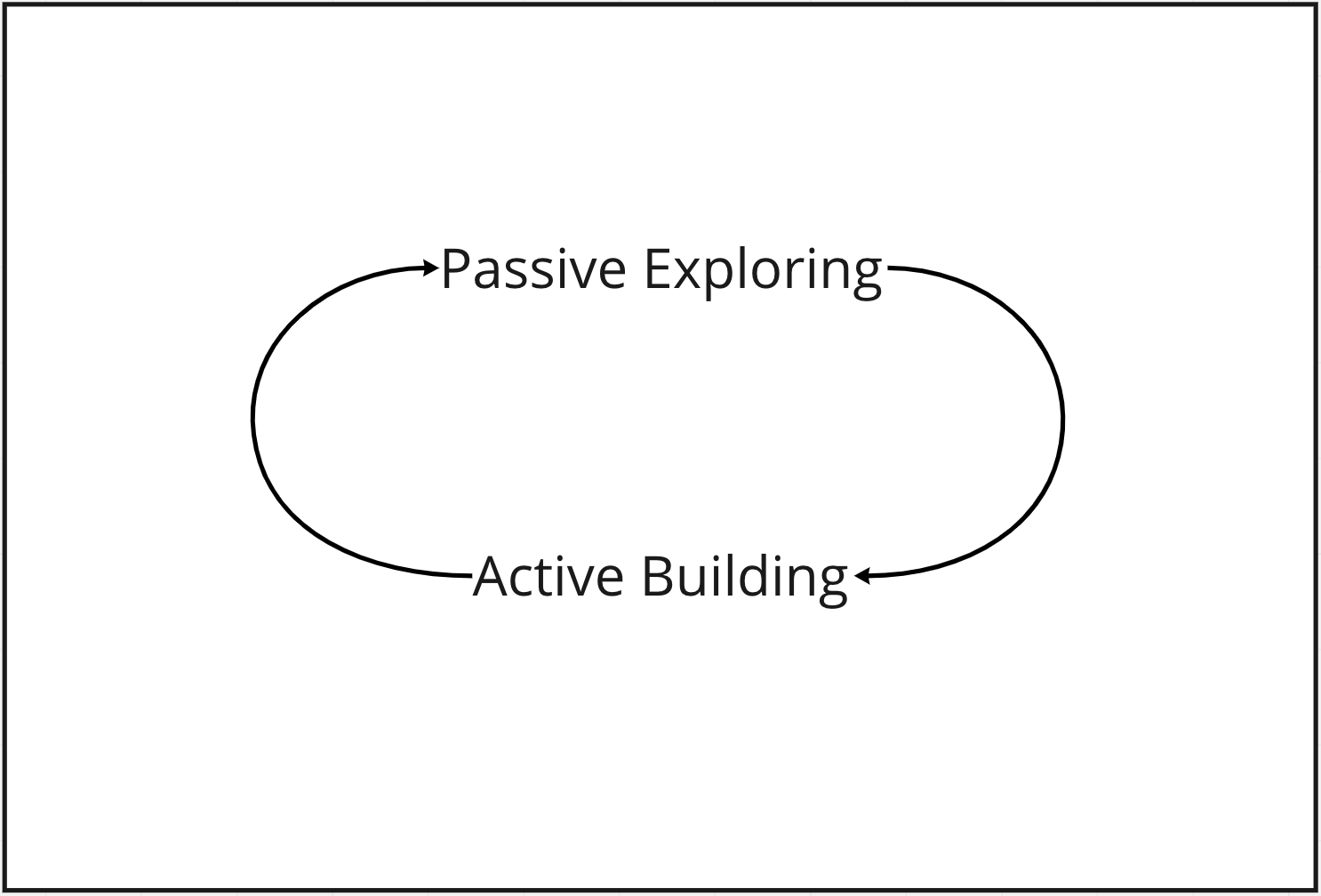 Passive Exploring

Active Building